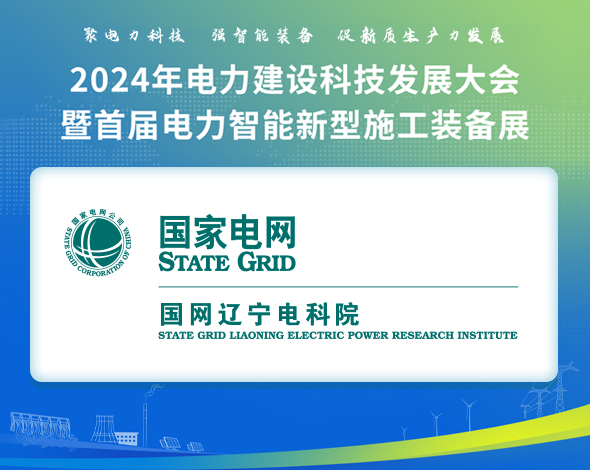 聚电力科技 强智能装备 促新质生产力发展

2024年电力建设科技发展大会
暨首届电力智能新型施工装备展

国家电网公司
STATE GRID CORPORATION OF CHINA

国家电网
STATE GRID

国网辽宁电科院
STATE GRID LIAONING ELECTRIC POWER RESEARCH INSTITUTE